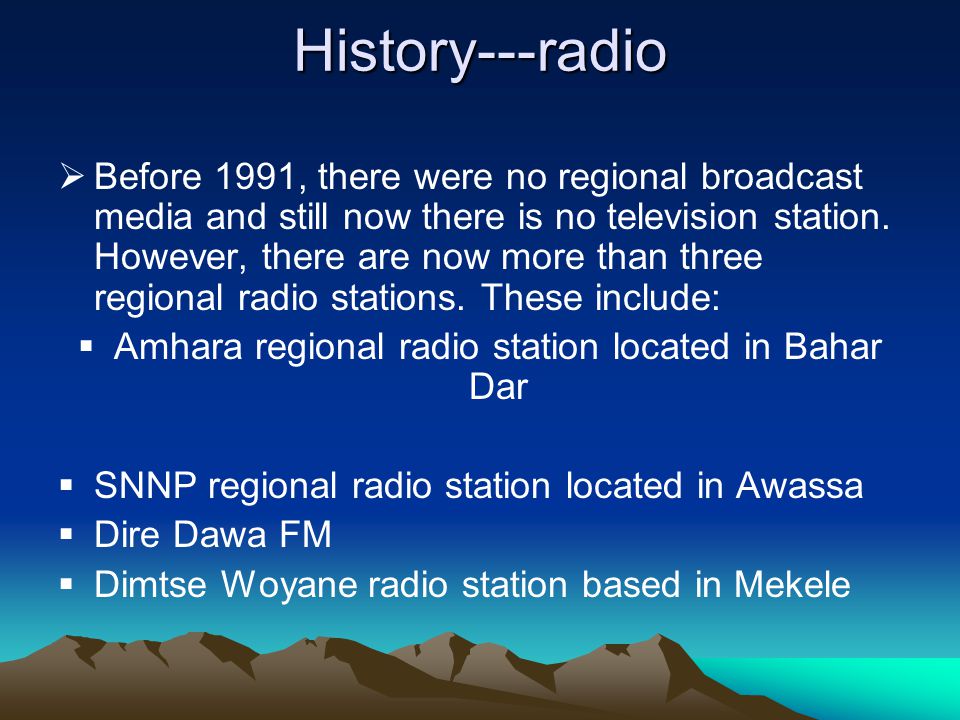 History---radio

➢ Before 1991, there were no regional broadcast media and still now there is no television station. However, there are now more than three regional radio stations. These include:

▪ Amhara regional radio station located in Bahar Dar

▪ SNNP regional radio station located in Awassa
▪ Dire Dawa FM
▪ Dimtse Woyane radio station based in Mekele